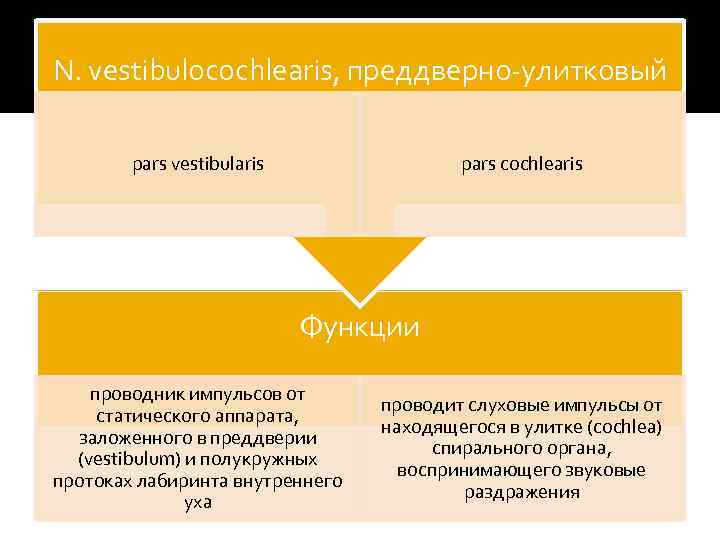 N. vestibulocochlearis, преддверно-улитковый

pars vestibularis

pars cochlearis

Функции

проводник импульсов от статического аппарата, заложенного в преддверии (vestibulum) и полукружных протоках лабиринта внутреннего уха

проводит слуховые импульсы от находящегося в улитке (cochlea) спирального органа, воспринимающего звуковые раздражения